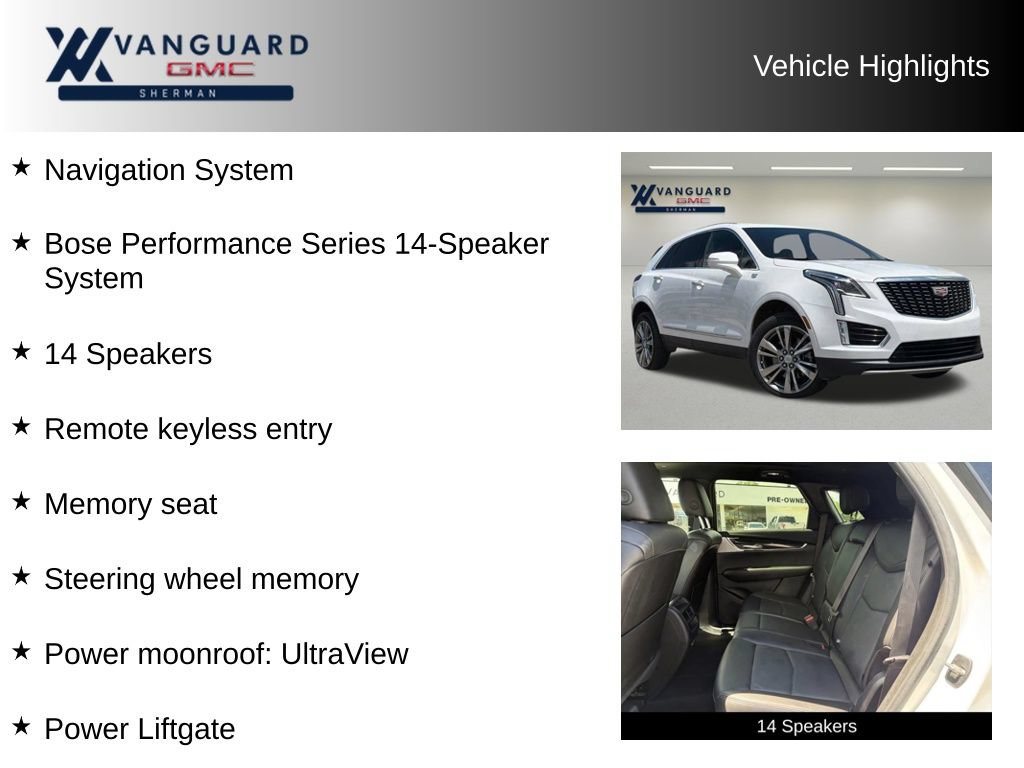 VANGUARD
GMC
SHERMAN

Vehicle Highlights

★ Navigation System

★ Bose Performance Series 14-Speaker System

★ 14 Speakers

★ Remote keyless entry

★ Memory seat

★ Steering wheel memory

★ Power moonroof: UltraView

★ Power Liftgate

VANGUARD
GMC
SHERMAN

PRE-OWNED

14 Speakers